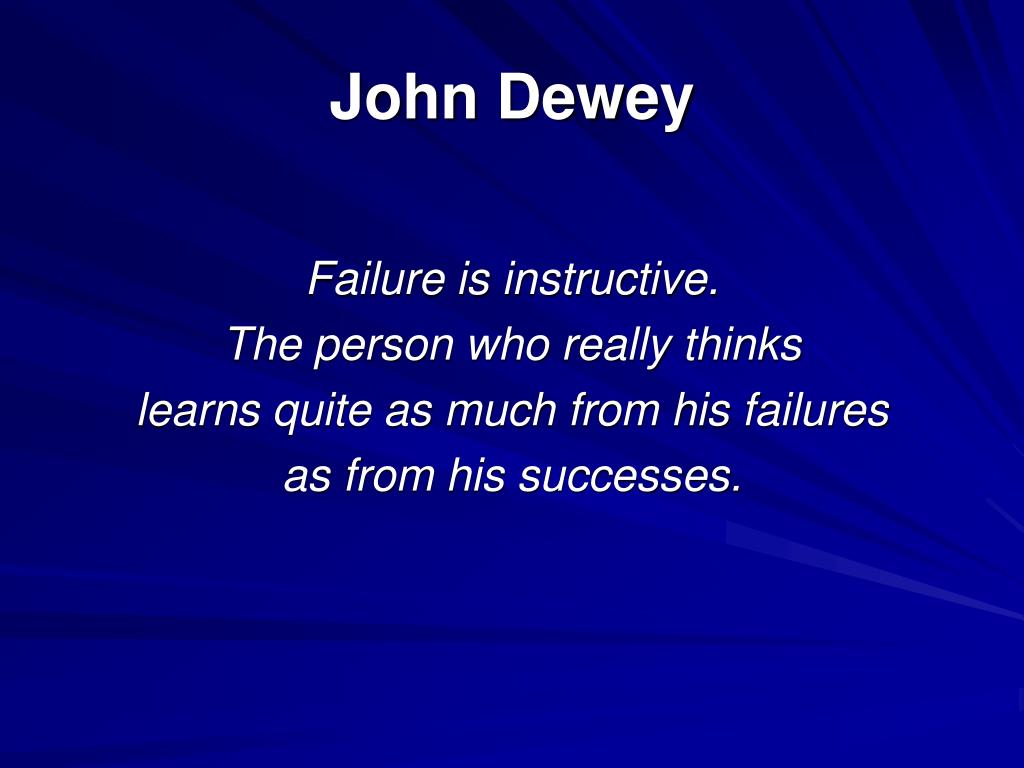 John Dewey

Failure is instructive.
The person who really thinks
learns quite as much from his failures
as from his successes.